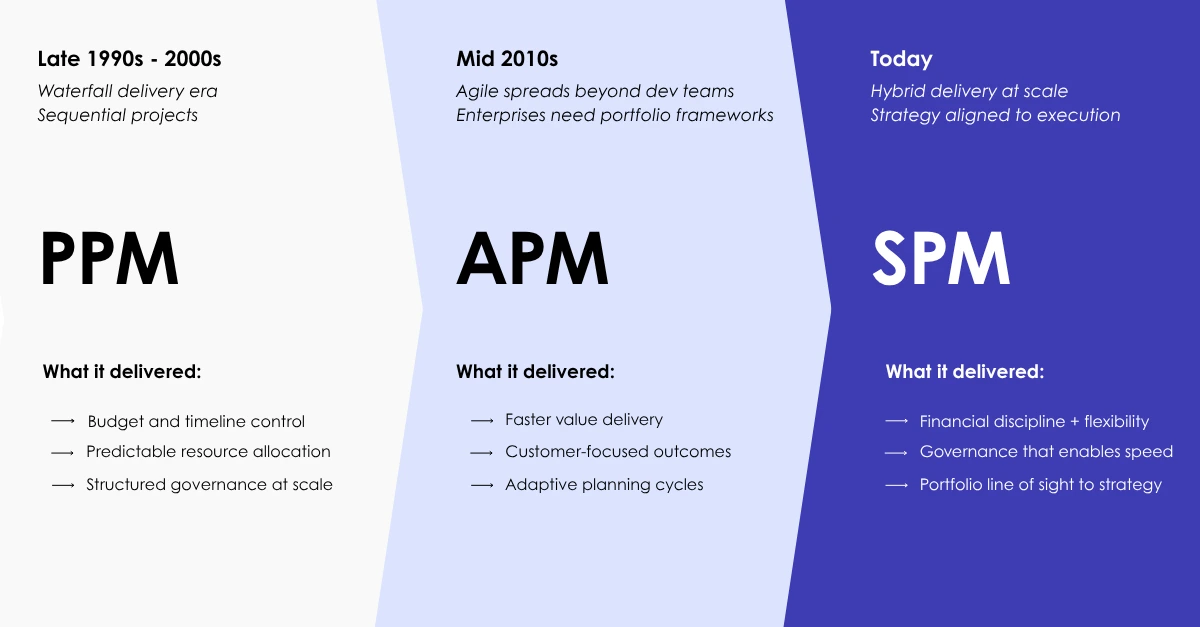 Late 1990s - 2000s
Waterfall delivery era
Sequential projects

PPM

What it delivered:

⟶ Budget and timeline control
⟶ Predictable resource allocation
⟶ Structured governance at scale

Mid 2010s
Agile spreads beyond dev teams
Enterprises need portfolio frameworks

APM

What it delivered:

⟶ Faster value delivery
⟶ Customer-focused outcomes
⟶ Adaptive planning cycles

Today
Hybrid delivery at scale
Strategy aligned to execution

SPM

What it delivered:

⟶ Financial discipline + flexibility
⟶ Governance that enables speed
⟶ Portfolio line of sight to strategy